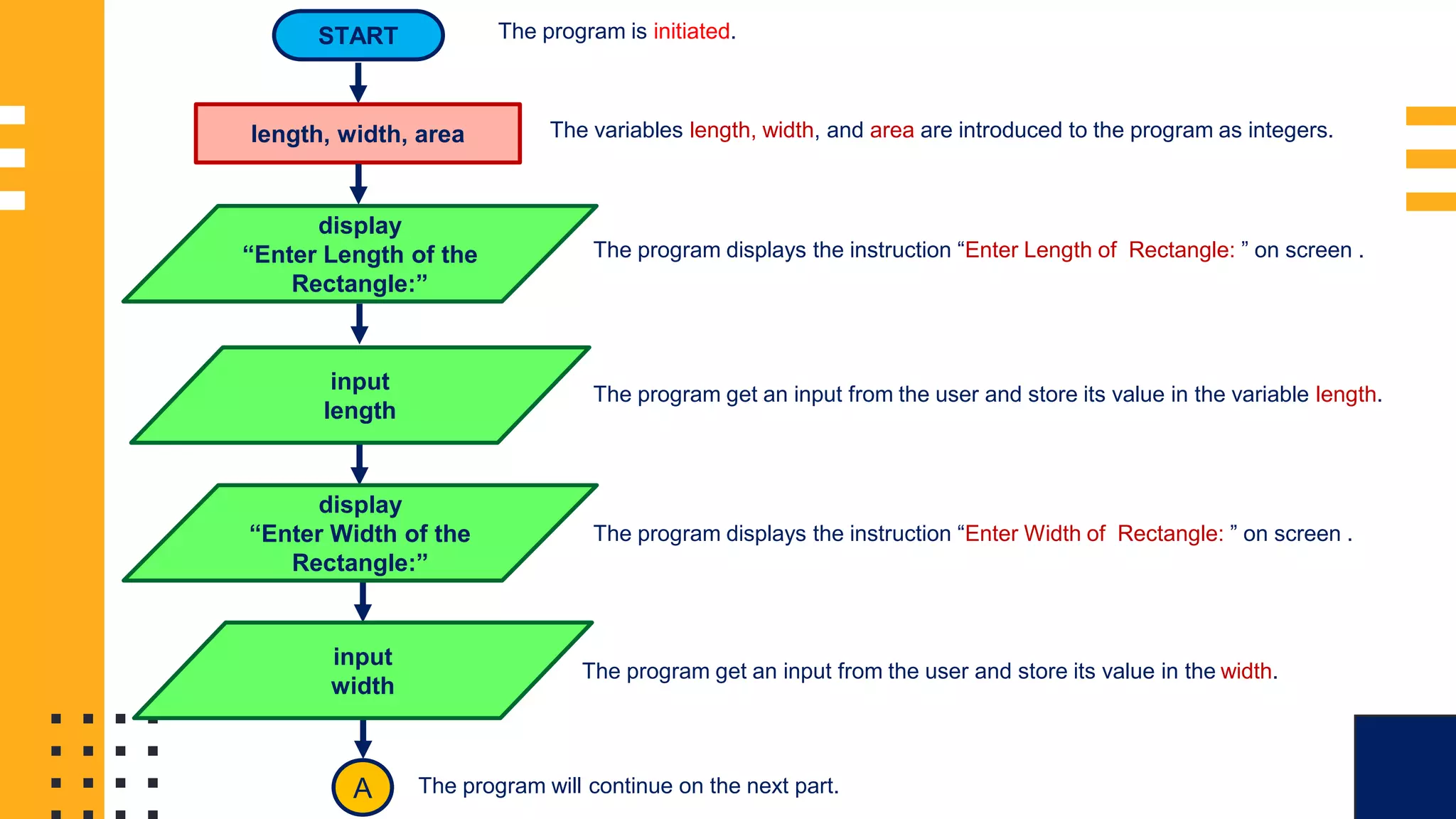 START

The program is initiated.

length, width, area

The variables length, width, and area are introduced to the program as integers.

display
“Enter Length of the Rectangle:”

The program displays the instruction “Enter Length of Rectangle: ” on screen .

input
length

The program get an input from the user and store its value in the variable length.

display
“Enter Width of the Rectangle:”

The program displays the instruction “Enter Width of Rectangle: ” on screen .

input
width

The program get an input from the user and store its value in the width.

A

The program will continue on the next part.